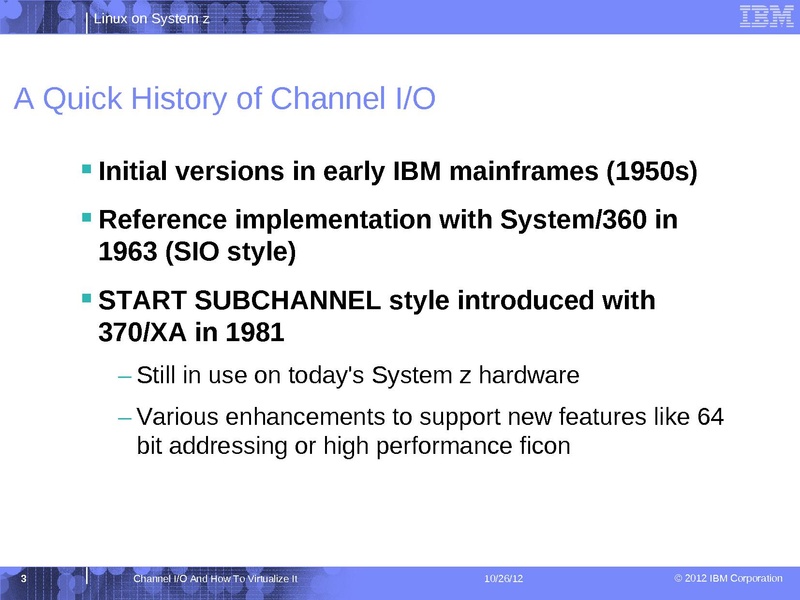 Linux on System z

IBM

A Quick History of Channel I/O

▪ Initial versions in early IBM mainframes (1950s)

▪ Reference implementation with System/360 in 1963 (SIO style)

▪ START SUBCHANNEL style introduced with 370/XA in 1981

– Still in use on today's System z hardware

– Various enhancements to support new features like 64 bit addressing or high performance ficon

3

Channel I/O And How To Virtualize It

10/26/12

© 2012 IBM Corporation